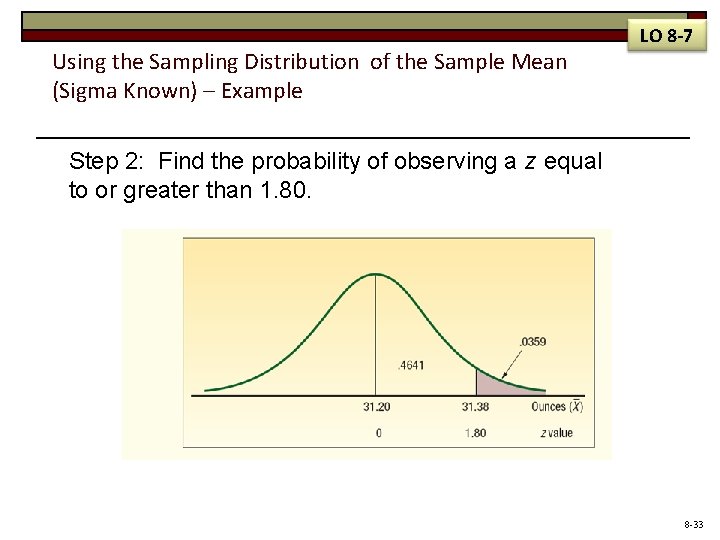 LO 8-7

Using the Sampling Distribution of the Sample Mean (Sigma Known) – Example

Step 2: Find the probability of observing a $z$ equal to or greater than 1.80.

.0359

.4641

31.20

31.38

Ounces ($\bar{X}$)

0

1.80

$z$ value

8-33